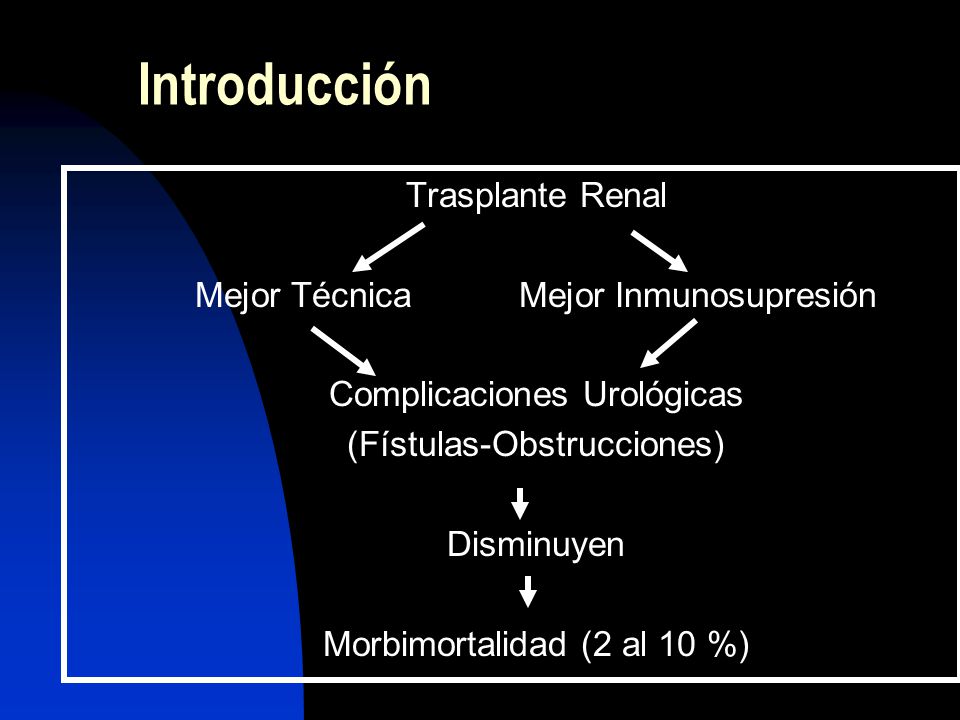 Introducción

Trasplante Renal

Mejor Técnica

Mejor Inmunosupresión

Complicaciones Urológicas
(Fístulas-Obstrucciones)

Disminuyen

Morbimortalidad (2 al 10 %)